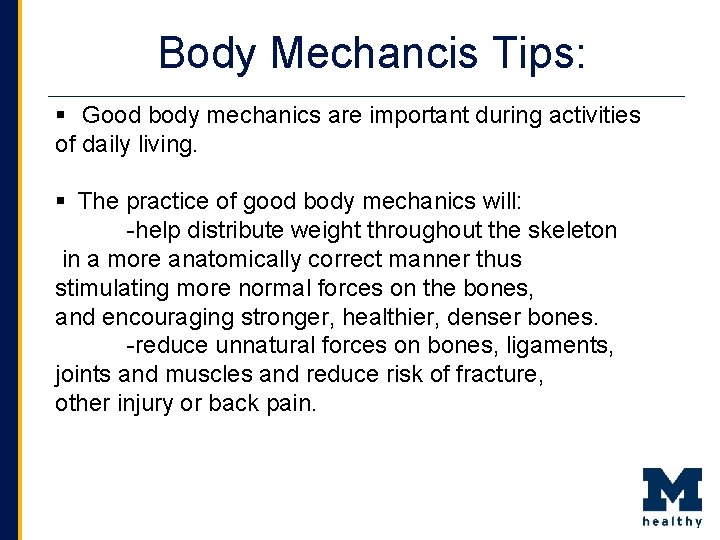 Body Mechancis Tips:

▪ Good body mechanics are important during activities of daily living.

▪ The practice of good body mechanics will:
-help distribute weight throughout the skeleton in a more anatomically correct manner thus stimulating more normal forces on the bones, and encouraging stronger, healthier, denser bones.
-reduce unnatural forces on bones, ligaments, joints and muscles and reduce risk of fracture, other injury or back pain.

M
healthy